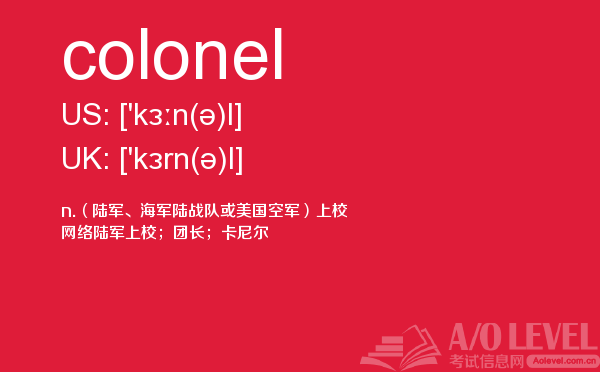 colonel

US: ['kɜːn(ə)l]

UK: ['kɜrn(ə)l]

n.（陆军、海军陆战队或美国空军）上校
网络陆军上校；团长；卡尼尔

A/O LEVEL
考试信息网 Aolevel.com.cn